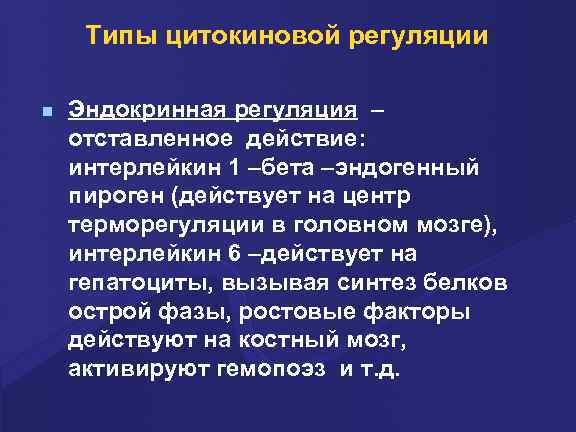 Типы цитокиновой регуляции

Эндокринная регуляция – отставленное действие: интерлейкин 1 –бета –эндогенный пироген (действует на центр терморегуляции в головном мозге), интерлейкин 6 –действует на гепатоциты, вызывая синтез белков острой фазы, ростовые факторы действуют на костный мозг, активируют гемопоэз и т.д.